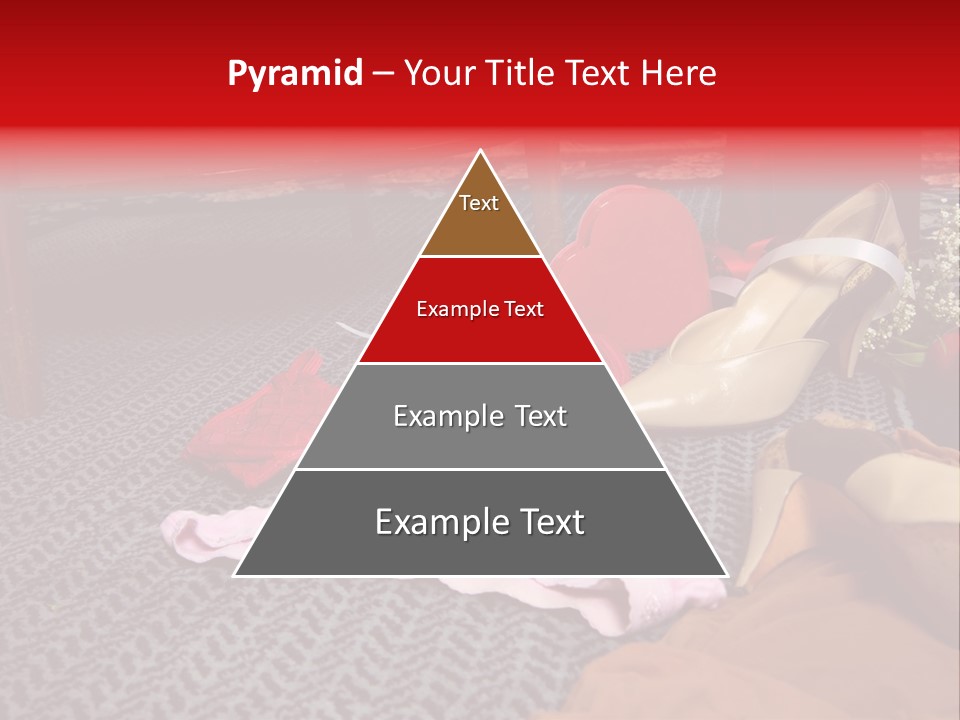 Pyramid – Your Title Text Here

Text

Example Text

Example Text

Example Text